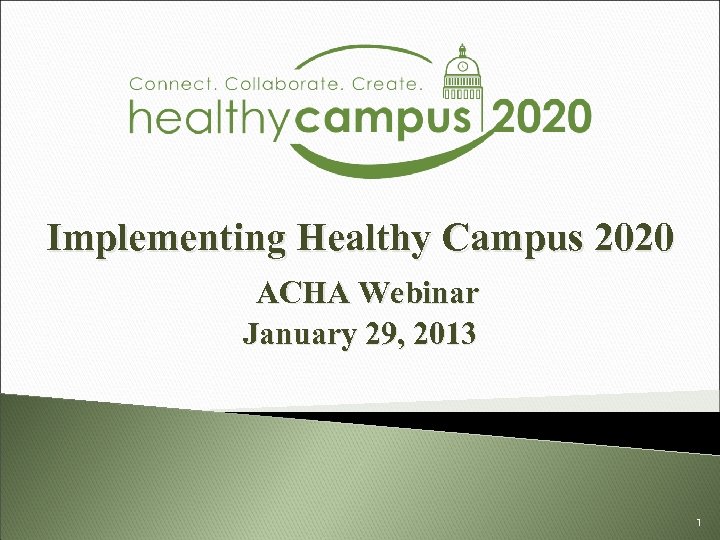 Connect. Collaborate. Create.
healthycampus 2020

Implementing Healthy Campus 2020

ACHA Webinar
January 29, 2013

1